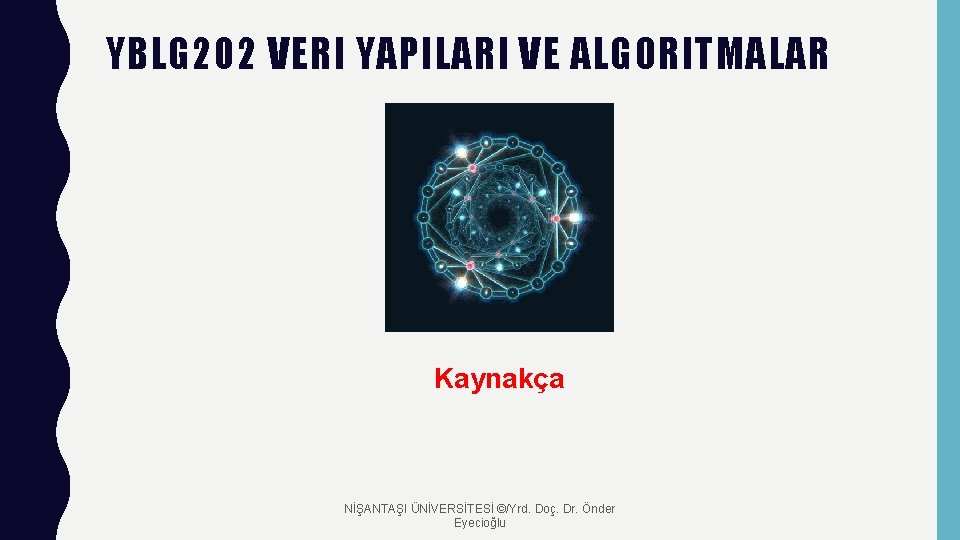 YBLG202 VERI YAPILARI VE ALGORITMALAR

Kaynakça

NİŞANTAŞI ÜNİVERSİTESİ ©/Yrd. Doç. Dr. Önder Eyecioğlu